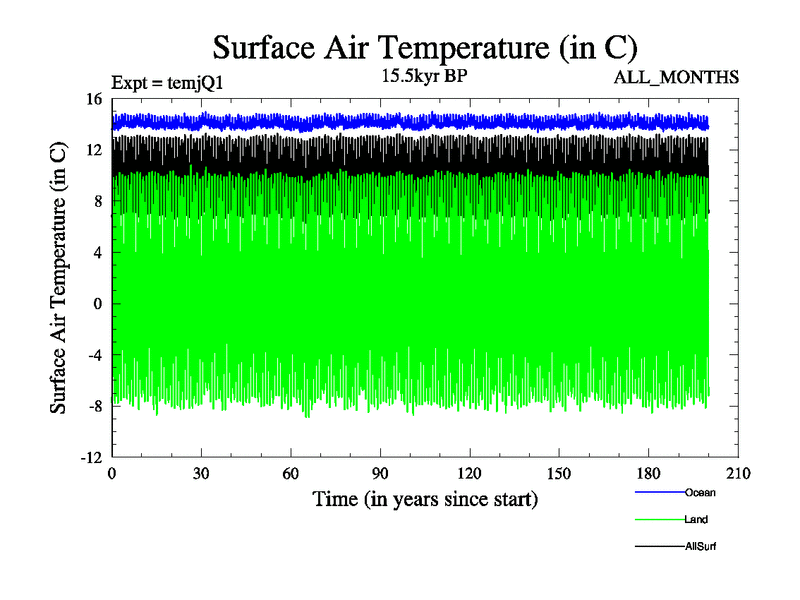 Surface Air Temperature (in C)

Expt = temjQ1

15.5kyr BP

ALL_MONTHS

Surface Air Temperature (in C)

16
12
8
4
0
-4
-8
-12

0 30 60 90 120 150 180 210

Time (in years since start)

Ocean

Land

AllSurf